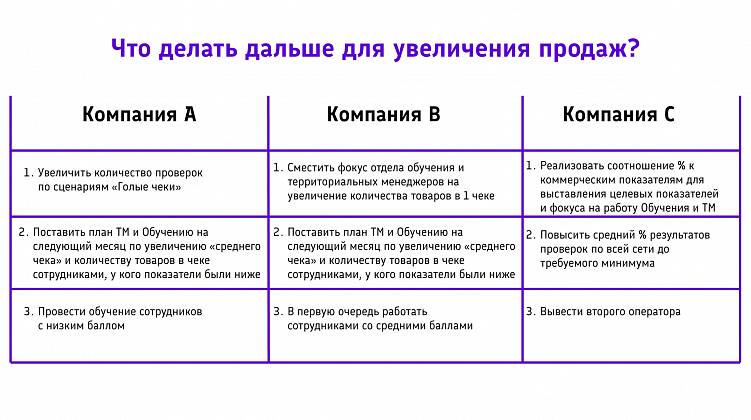 Что делать дальше для увеличения продаж?

| Компания А | Компания В | Компания С |
|---|---|---|
| 1. Увеличить количество проверок по сценариям «Голые чеки» | 1. Сместить фокус отдела обучения и территориальных менеджеров на увеличение количества товаров в 1 чеке | 1. Реализовать соотношение % к коммерческим показателям для выставления целевых показателей и фокуса на работу Обучения и ТМ |
| 2. Поставить план ТМ и Обучению на следующий месяц по увеличению «среднего чека» и количеству товаров в чеке сотрудниками, у кого показатели были ниже | 2. Поставить план ТМ и Обучению на следующий месяц по увеличению «среднего чека» и количеству товаров в чеке сотрудниками, у кого показатели были ниже | 2. Повысить средний % результатов проверок по всей сети до требуемого минимума |
| 3. Провести обучение сотрудников с низким баллом | 3. В первую очередь работать сотрудниками со средними баллами | 3. Вывести второго оператора |